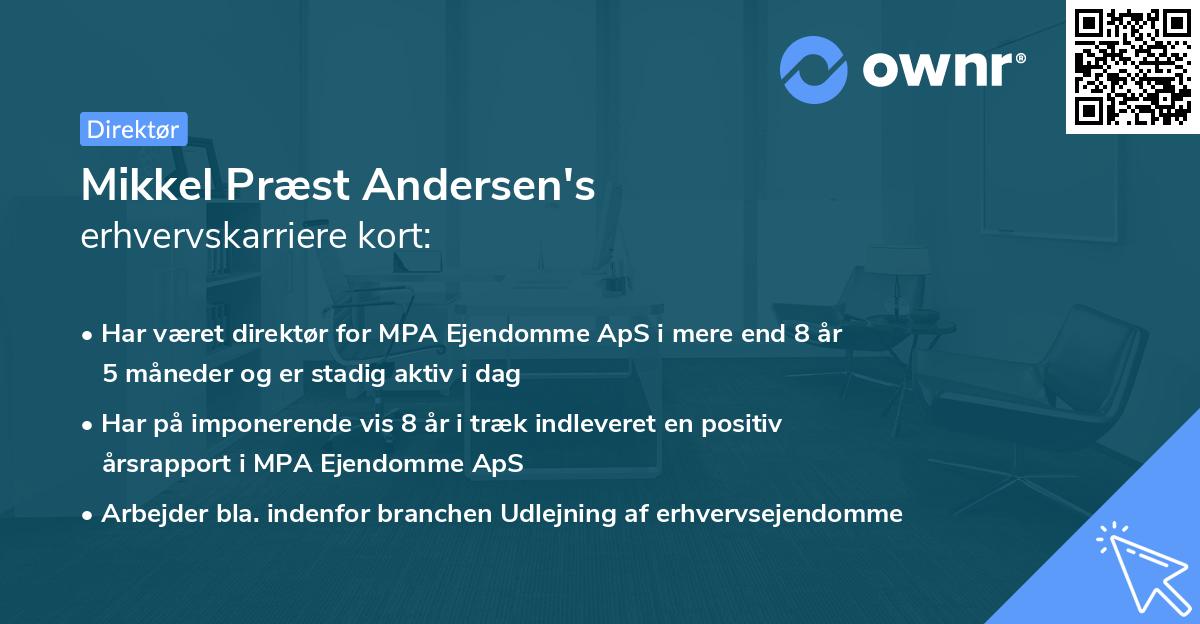 ownr®

Direktør

Mikkel Præst Andersen's
erhvervskarriere kort:

• Har været direktør for MPA Ejendomme ApS i mere end 8 år 5 måneder og er stadig aktiv i dag
• Har på imponerende vis 8 år i træk indleveret en positiv årsrapport i MPA Ejendomme ApS
• Arbejder bla. indenfor branchen Udlejning af erhvervsejendomme